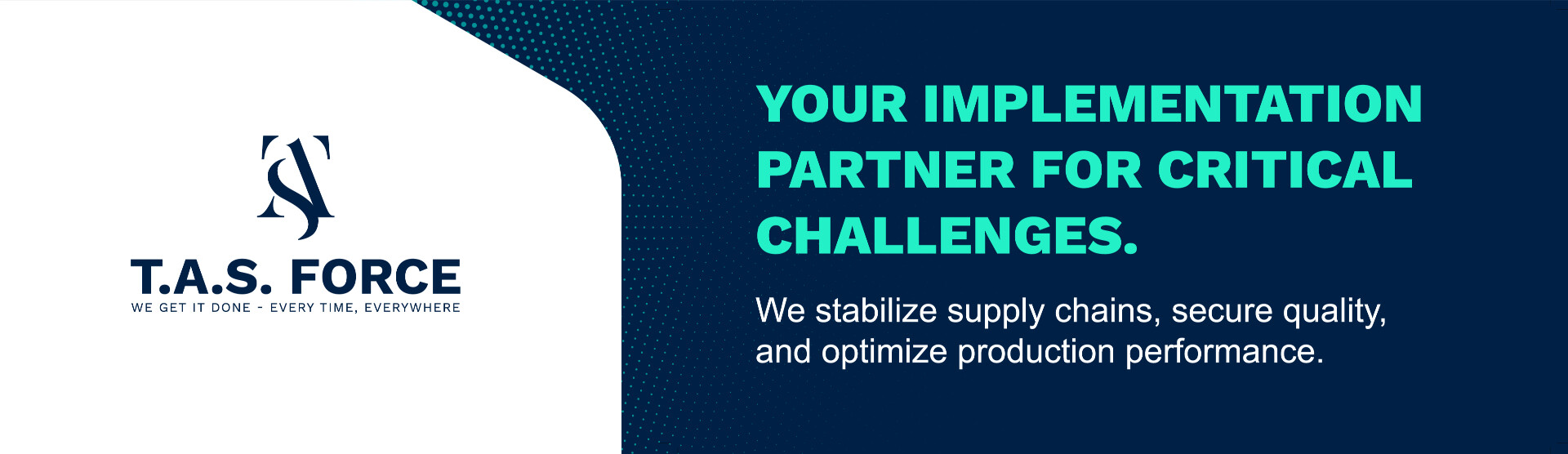 T.A.S. FORCE
WE GET IT DONE - EVERY TIME, EVERYWHERE

YOUR IMPLEMENTATION PARTNER FOR CRITICAL CHALLENGES.

We stabilize supply chains, secure quality, and optimize production performance.